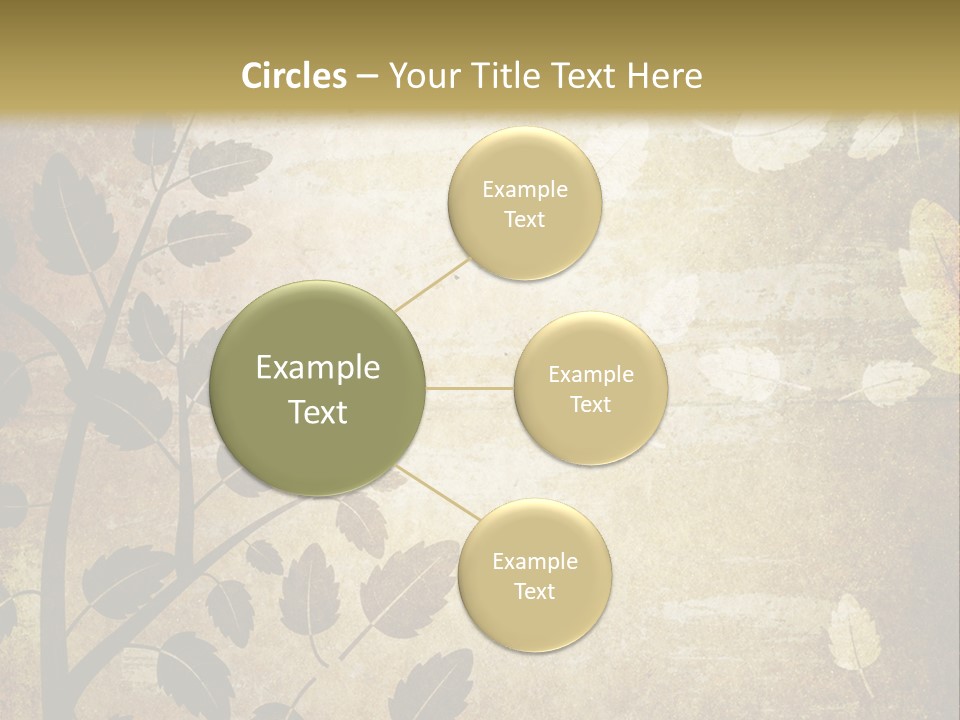 Circles – Your Title Text Here

Example Text

Example Text

Example Text

Example Text